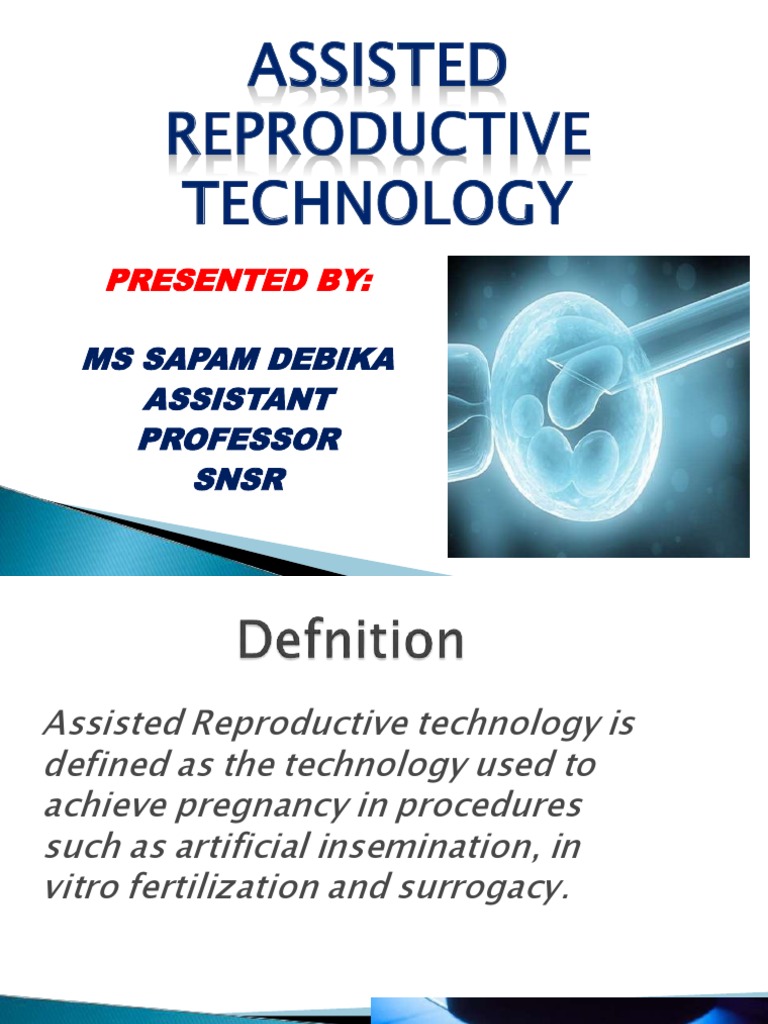 ASSISTED REPRODUCTIVE TECHNOLOGY

PRESENTED BY:

MS SAPAM DEBIKA
ASSISTANT
PROFESSOR
SNSR

Defnition

Assisted Reproductive technology is defined as the technology used to achieve pregnancy in procedures such as artificial insemination, in vitro fertilization and surrogacy.